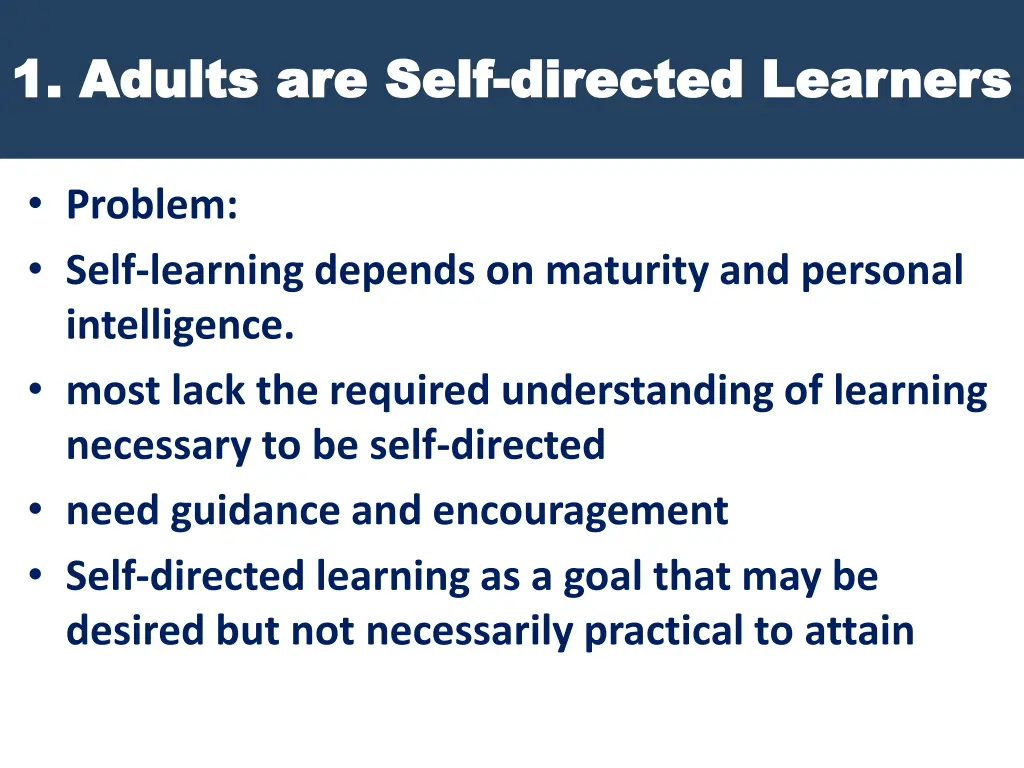 1. Adults are Self-directed Learners

• Problem:
• Self-learning depends on maturity and personal intelligence.
• most lack the required understanding of learning necessary to be self-directed
• need guidance and encouragement
• Self-directed learning as a goal that may be desired but not necessarily practical to attain